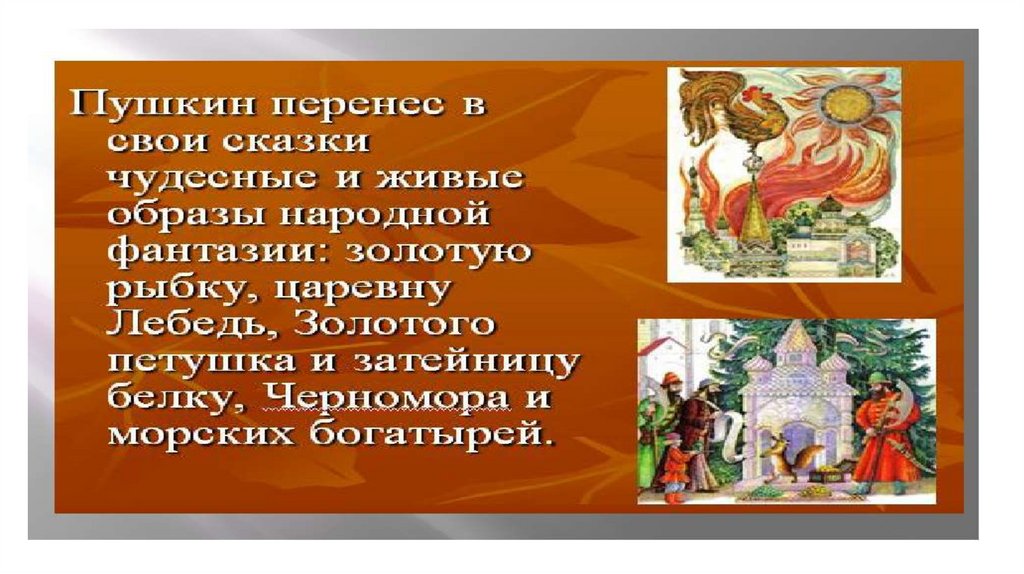 Пушкин перенес в свои сказки чудесные и живые образы народной фантазии: золотую рыбку, царевну Лебедь, Золотого петушка и затейницу белку, Черномора и морских богатырей.